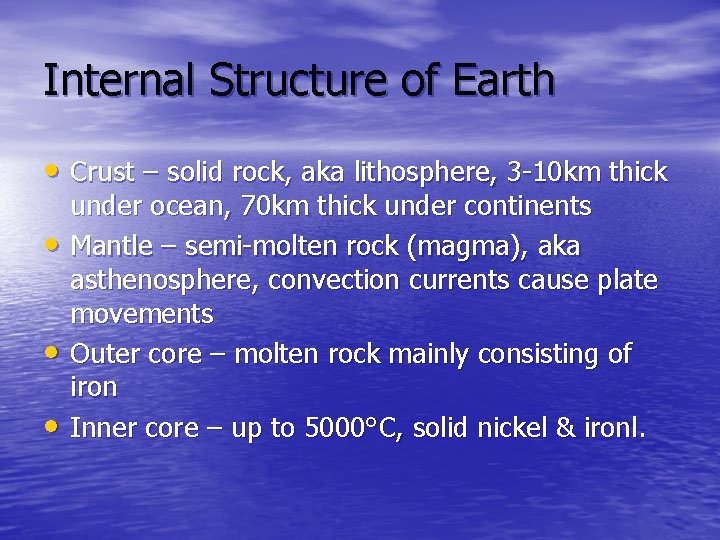 Internal Structure of Earth

• Crust – solid rock, aka lithosphere, 3-10km thick under ocean, 70km thick under continents
• Mantle – semi-molten rock (magma), aka asthenosphere, convection currents cause plate movements
• Outer core – molten rock mainly consisting of iron
• Inner core – up to 5000°C, solid nickel & ironl.